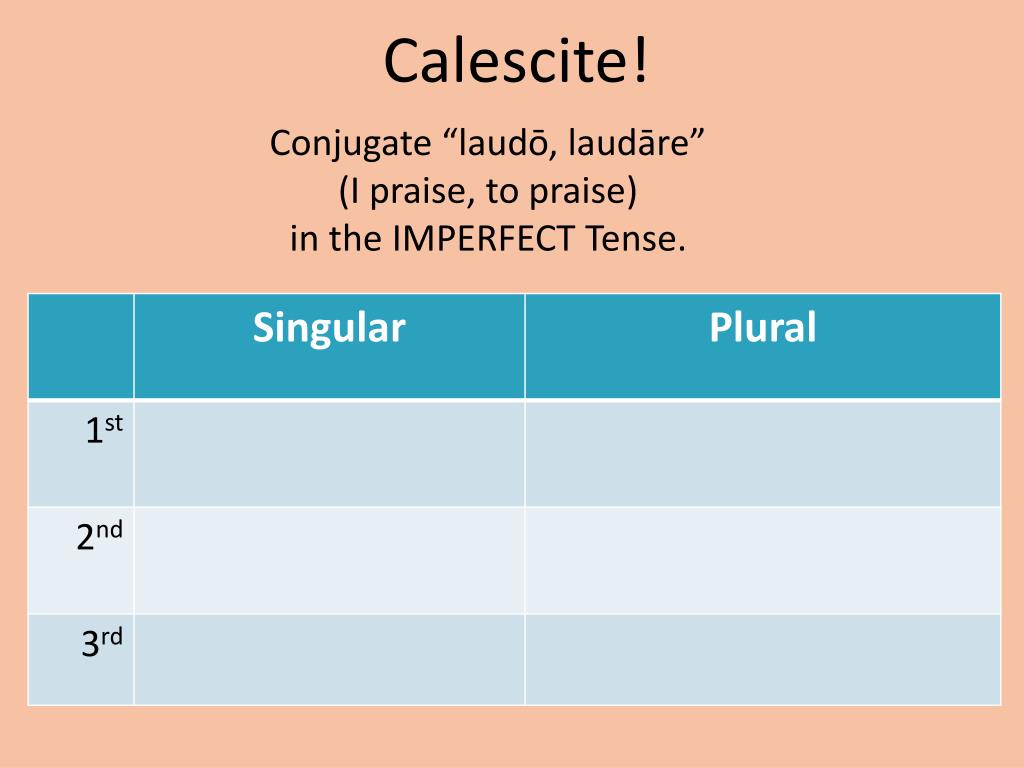 Calescite!

Conjugate “laudō, laudāre”
(I praise, to praise)
in the IMPERFECT Tense.

| | Singular | Plural |
|---|---|---|
| 1st | | |
| 2nd | | |
| 3rd | | |